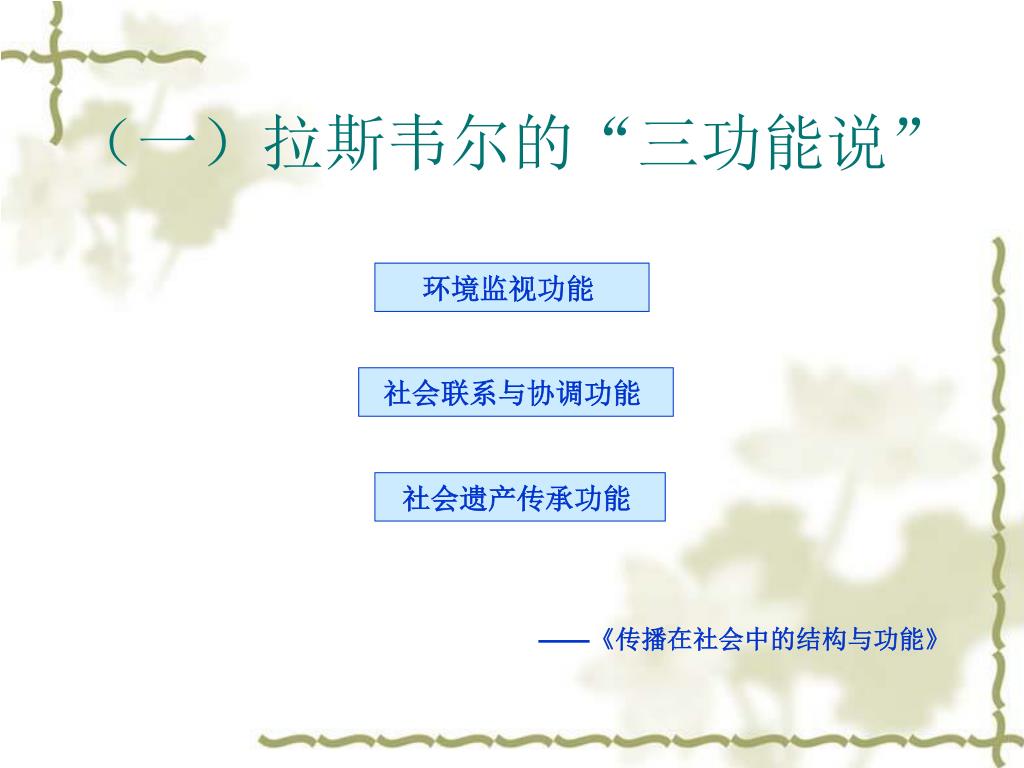 （一）拉斯韦尔的“三功能说”

环境监视功能

社会联系与协调功能

社会遗产传承功能

——《传播在社会中的结构与功能》